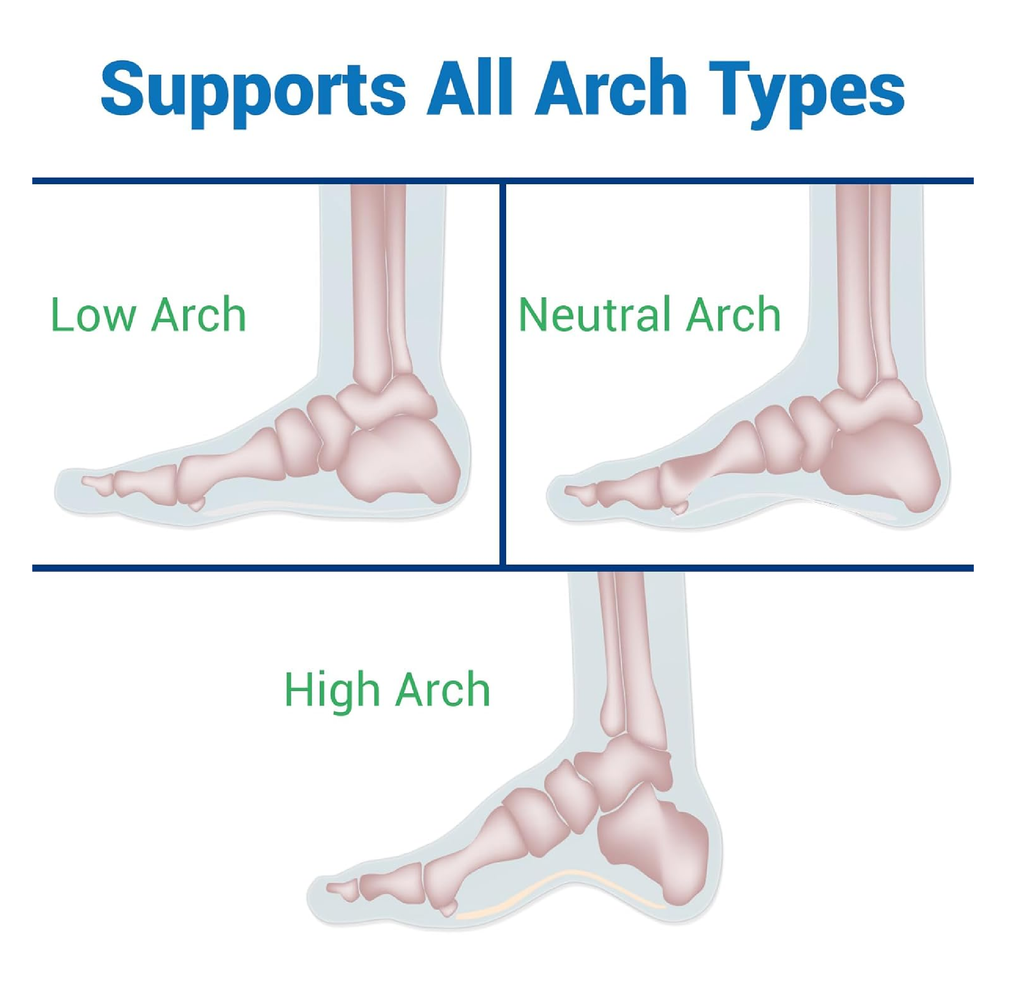 Supports All Arch Types

Low Arch

Neutral Arch

High Arch